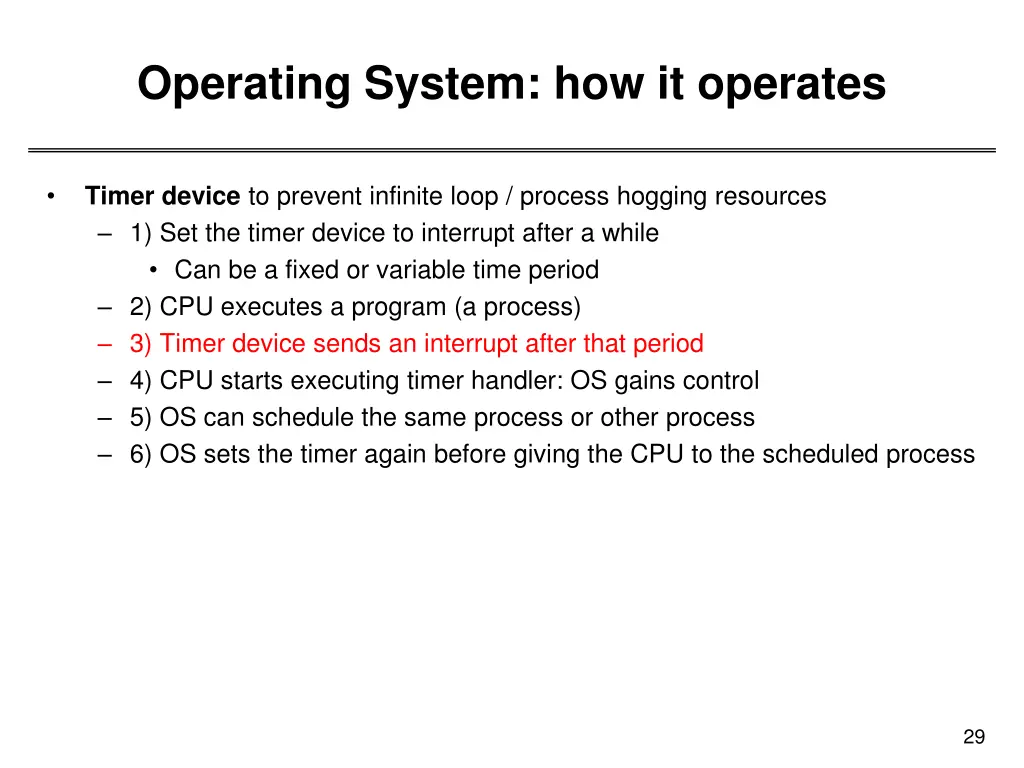 Operating System: how it operates

• Timer device to prevent infinite loop / process hogging resources
– 1) Set the timer device to interrupt after a while
• Can be a fixed or variable time period
– 2) CPU executes a program (a process)
– 3) Timer device sends an interrupt after that period
– 4) CPU starts executing timer handler: OS gains control
– 5) OS can schedule the same process or other process
– 6) OS sets the timer again before giving the CPU to the scheduled process

29